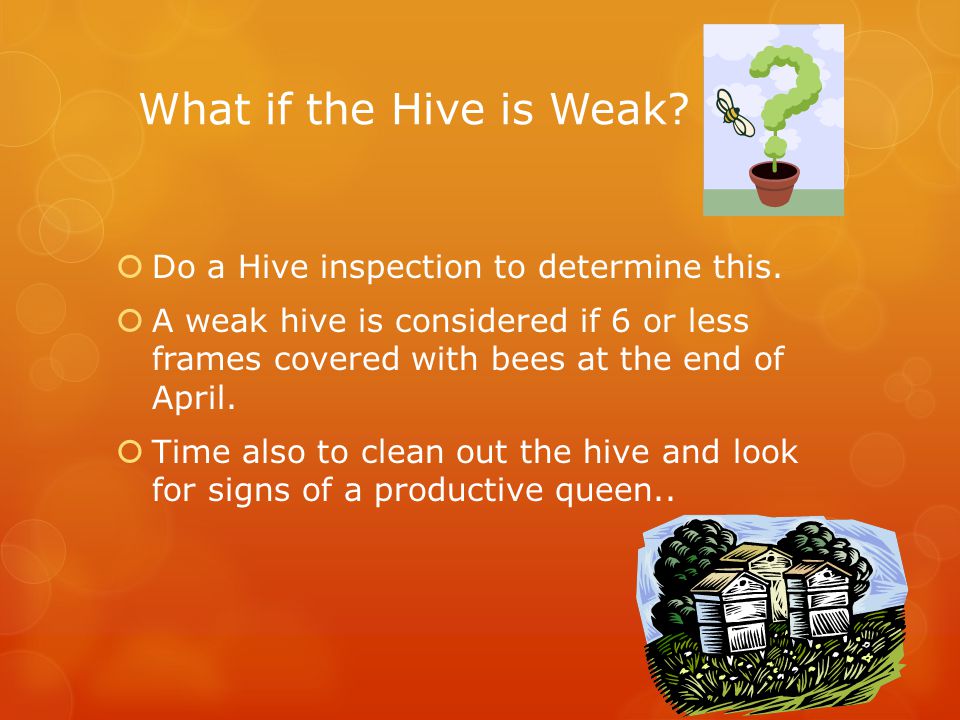 What if the Hive is Weak?

Do a Hive inspection to determine this.

A weak hive is considered if 6 or less frames covered with bees at the end of April.

Time also to clean out the hive and look for signs of a productive queen..